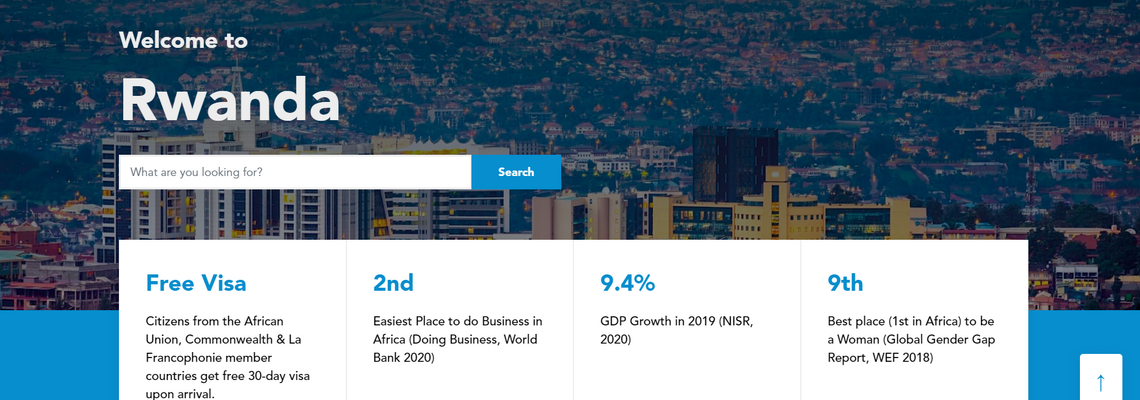 Welcome to

Rwanda

What are you looking for?

Search

Free Visa

Citizens from the African Union, Commonwealth & La Francophonie member countries get free 30-day visa upon arrival.

2nd

Easiest Place to do Business in Africa (Doing Business, World Bank 2020)

9.4%

GDP Growth in 2019 (NISR, 2020)

9th

Best place (1st in Africa) to be a Woman (Global Gender Gap Report, WEF 2018)

↑